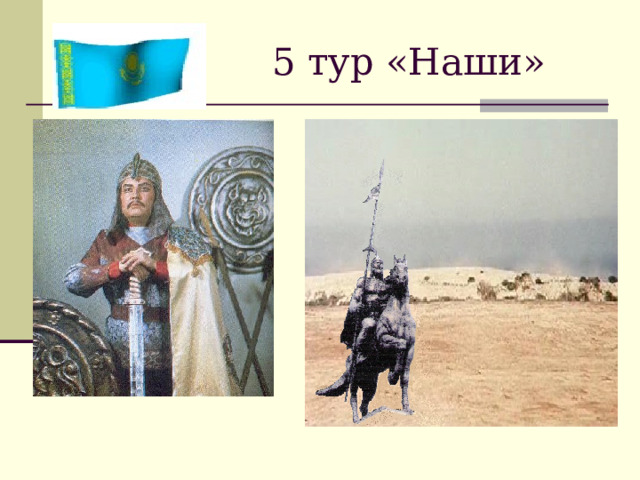 5 тур «Наши»